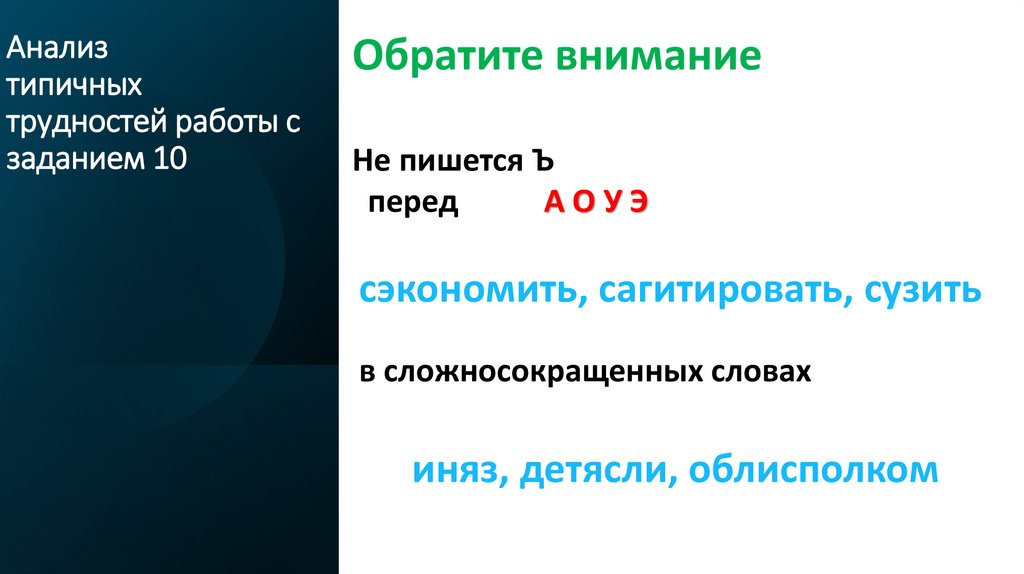 Анализ типичных трудностей работы с заданием 10

Обратите внимание

Не пишется Ъ
перед А О У Э

сэкономить, сагитировать, сузить

в сложносокращенных словах

иняз, детясли, облисполком